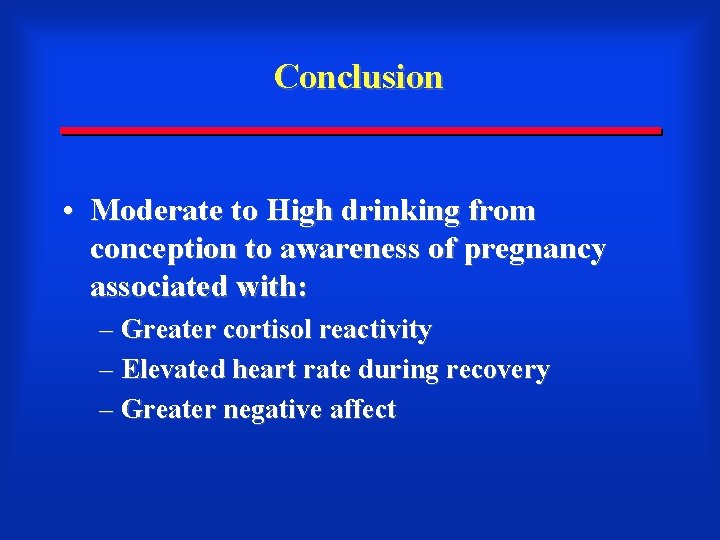 Conclusion

• Moderate to High drinking from conception to awareness of pregnancy associated with:
– Greater cortisol reactivity
– Elevated heart rate during recovery
– Greater negative affect